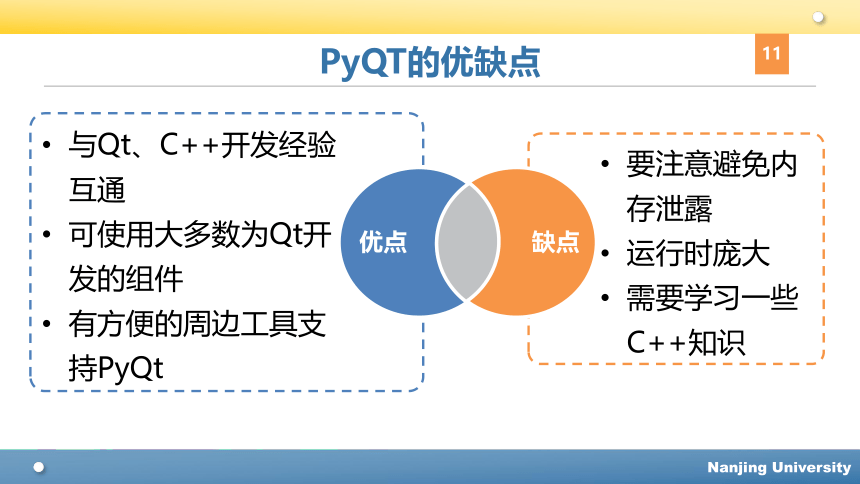 PyQT的优缺点

11

• 与Qt、C++开发经验互通
• 可使用大多数为Qt开发的组件
• 有方便的周边工具支持PyQt

优点

缺点

• 要注意避免内存泄露
• 运行时庞大
• 需要学习一些C++知识

Nanjing University